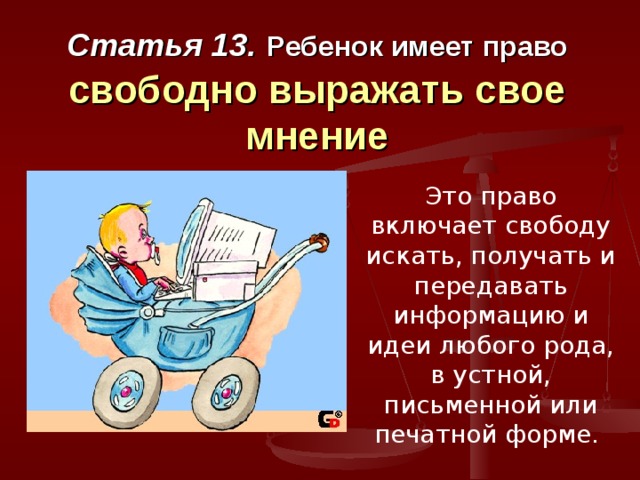 Статья 13. Ребенок имеет право свободно выражать свое мнение

Это право включает свободу искать, получать и передавать информацию и идеи любого рода, в устной, письменной или печатной форме.